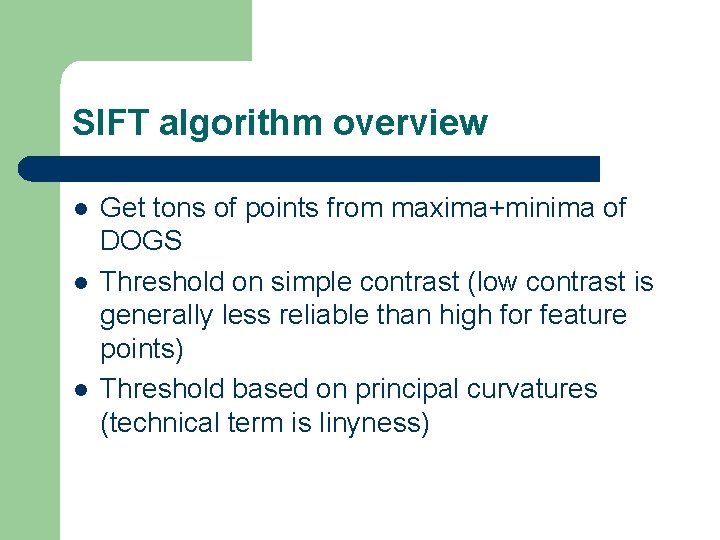 SIFT algorithm overview

- Get tons of points from maxima+minima of DOGS
- Threshold on simple contrast (low contrast is generally less reliable than high for feature points)
- Threshold based on principal curvatures (technical term is linyness)